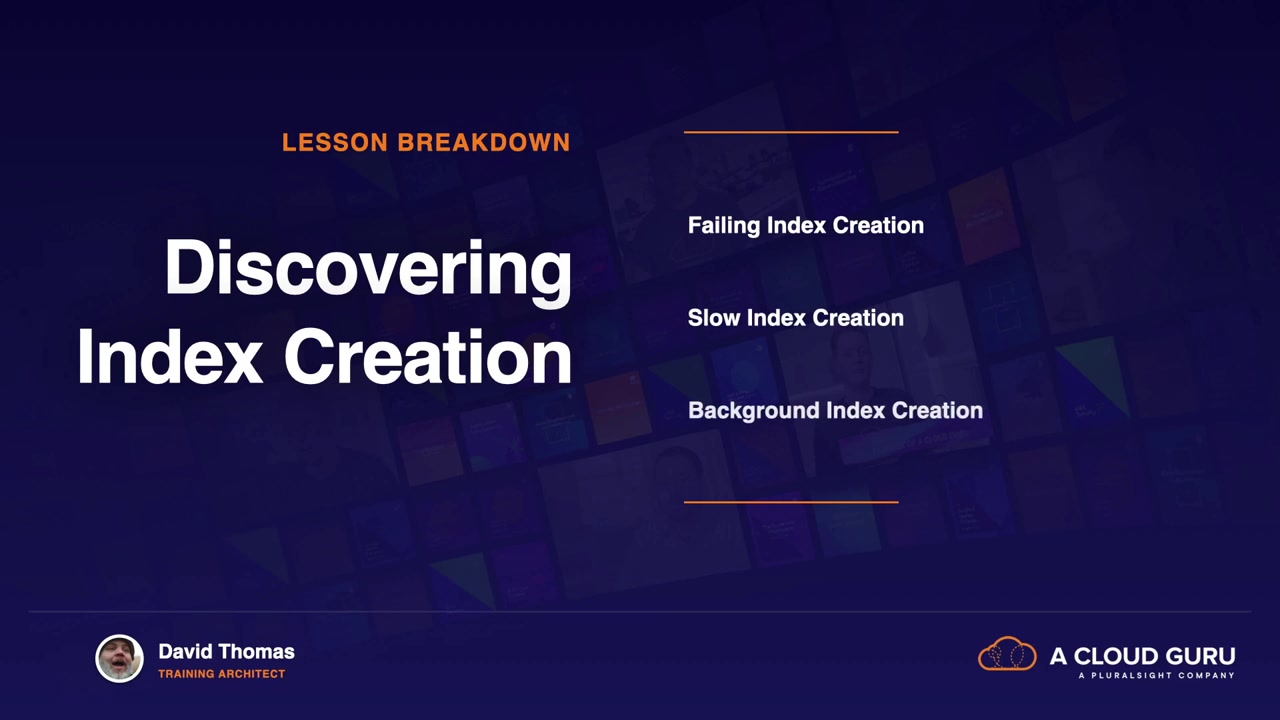 LESSON BREAKDOWN

Discovering Index Creation

Failing Index Creation

Slow Index Creation

Background Index Creation

David Thomas
TRAINING ARCHITECT

A CLOUD GURU
A PLURALSIGHT COMPANY